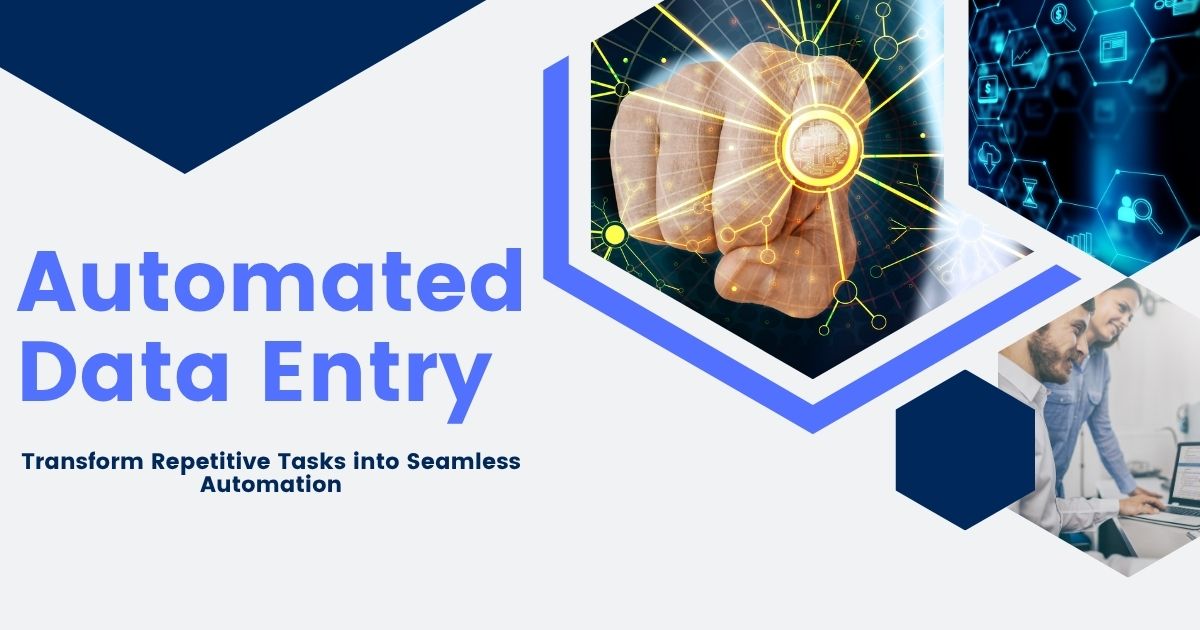 Automated Data Entry

Transform Repetitive Tasks into Seamless Automation